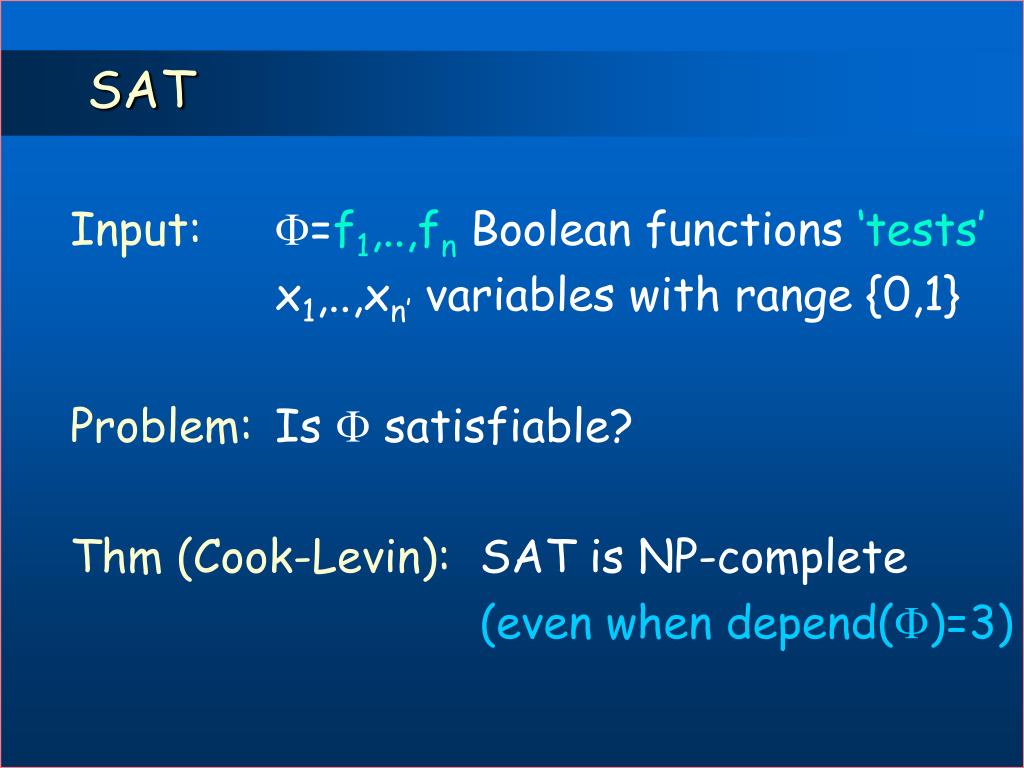 SAT

Input: $\Phi=f_1,..,f_n$ Boolean functions ‘tests’
$x_1,..,x_{n'}$ variables with range {0,1}

Problem: Is $\Phi$ satisfiable?

Thm (Cook-Levin): SAT is NP-complete
(even when depend($\Phi$)=3)